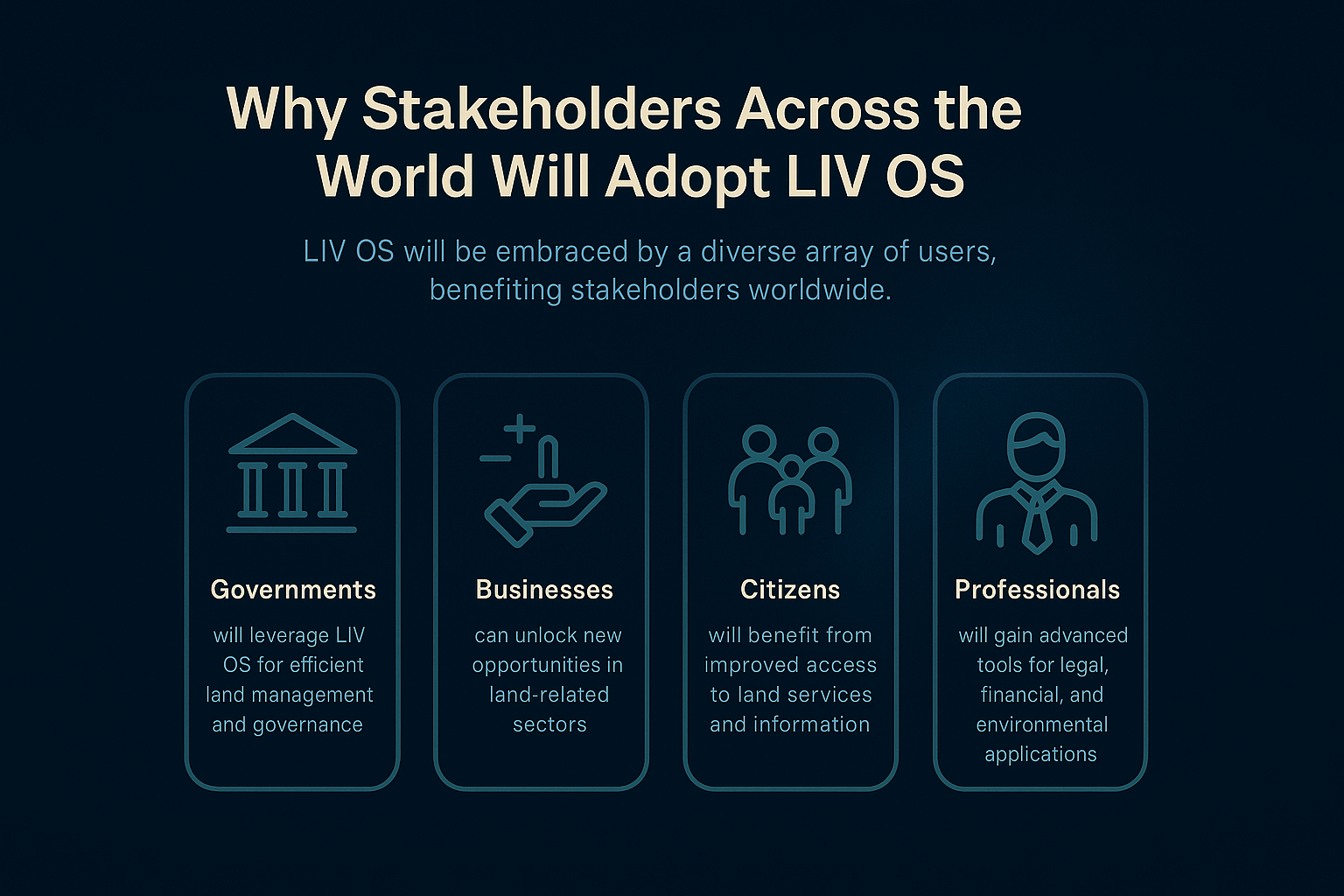 Why Stakeholders Across the World Will Adopt LIV OS

LIV OS will be embraced by a diverse array of users, benefiting stakeholders worldwide.

Governments

will leverage LIV OS for efficient land management and governance

Businesses

can unlock new opportunities in land-related sectors

Citizens

will benefit from improved access to land services and information

Professionals

will gain advanced tools for legal, financial, and environmental applications